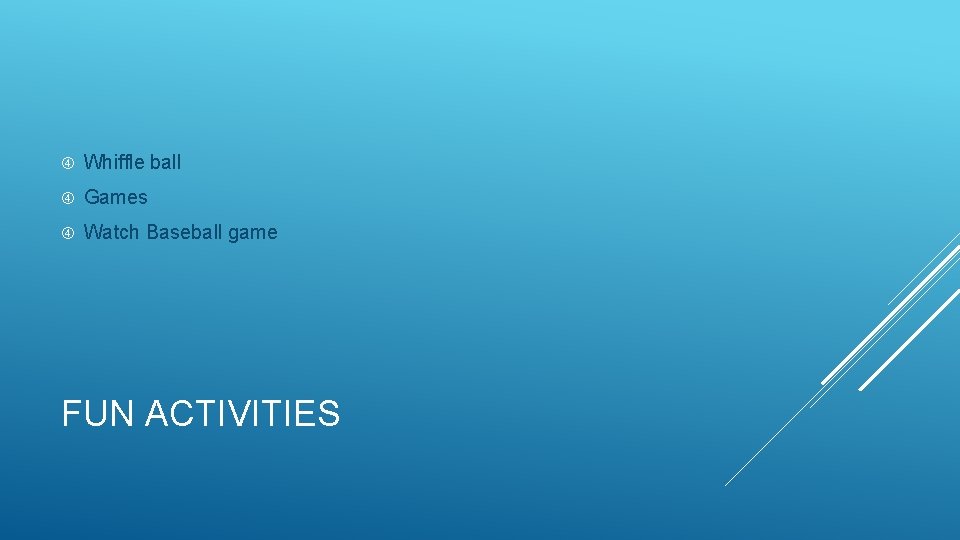 Whiffle ball
Games
Watch Baseball game

FUN ACTIVITIES